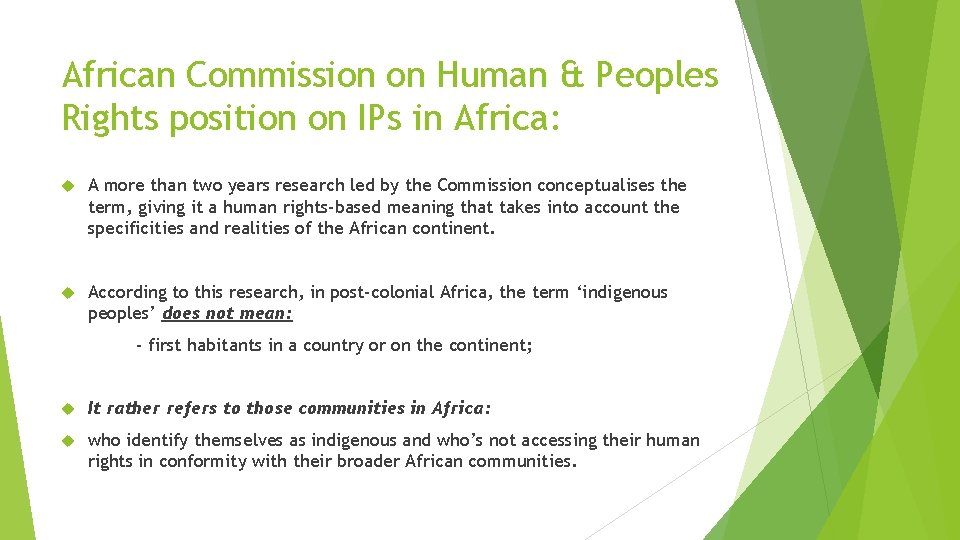 African Commission on Human & Peoples Rights position on IPs in Africa:

A more than two years research led by the Commission conceptualises the term, giving it a human rights-based meaning that takes into account the specificities and realities of the African continent.

According to this research, in post-colonial Africa, the term ‘indigenous peoples’ does not mean:

- first habitants in a country or on the continent;

It rather refers to those communities in Africa:

who identify themselves as indigenous and who’s not accessing their human rights in conformity with their broader African communities.